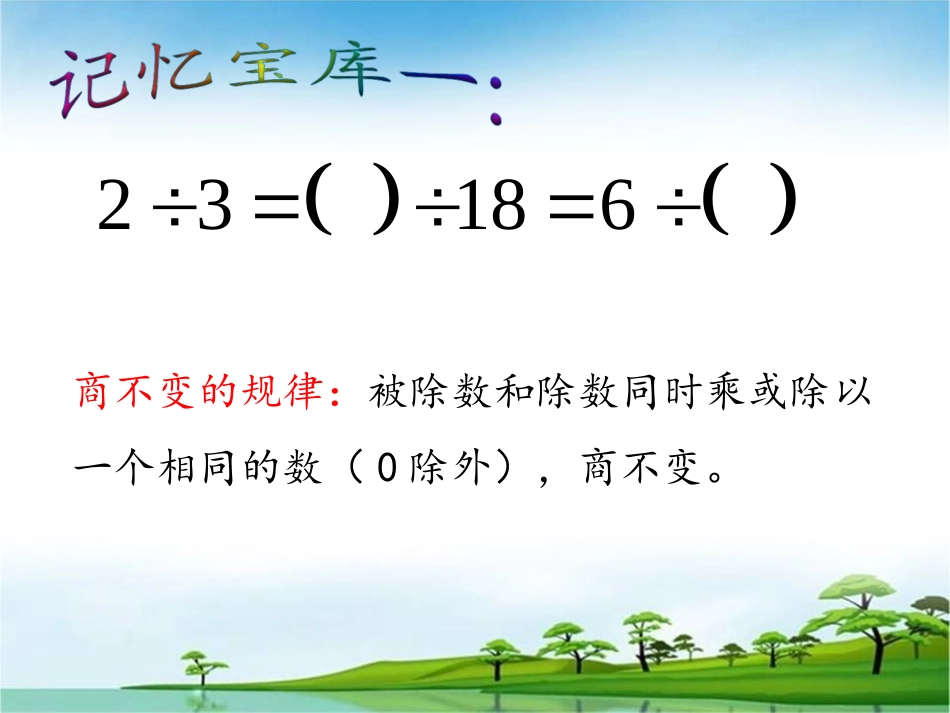 记忆宝库一：

$2 \div 3 = (\quad) \div 18 = 6 \div (\quad)$

商不变的规律：被除数和除数同时乘或除以一个相同的数（0除外），商不变。